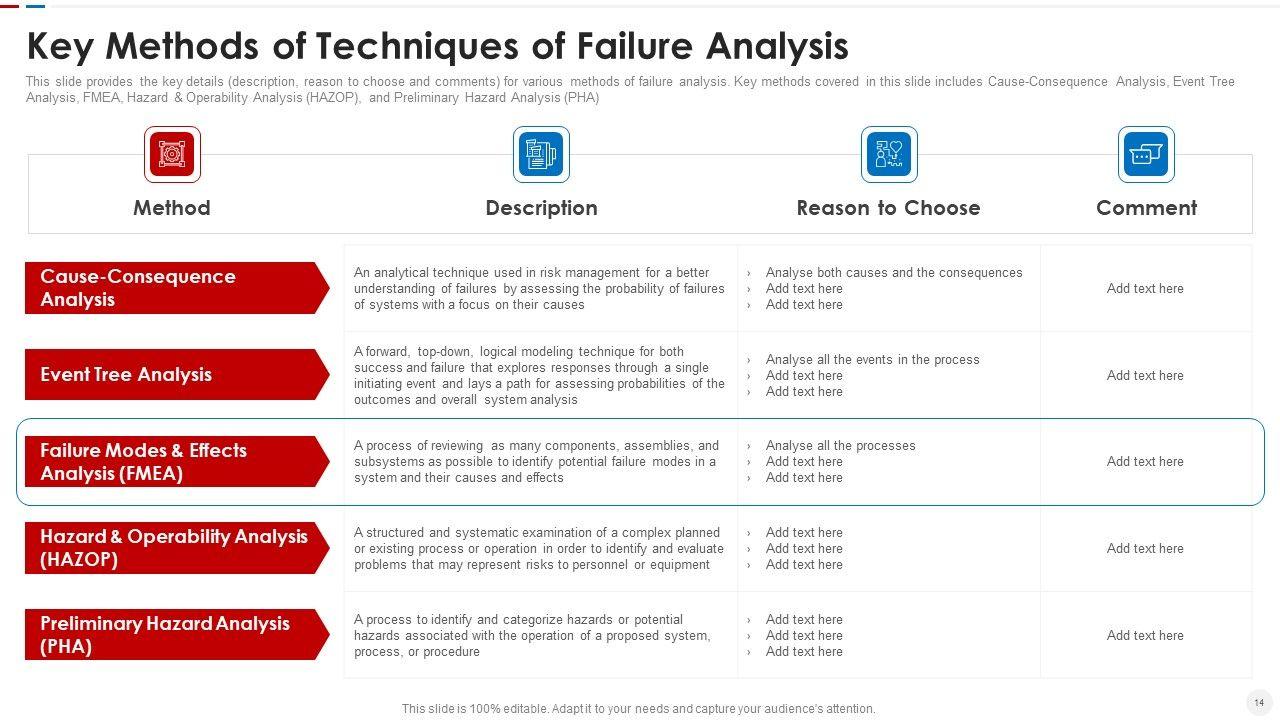 Key Methods of Techniques of Failure Analysis

This slide provides the key details (description, reason to choose and comments) for various methods of failure analysis. Key methods covered in this slide includes Cause-Consequence Analysis, Event Tree Analysis, FMEA, Hazard & Operability Analysis (HAZOP), and Preliminary Hazard Analysis (PHA)

| Method | Description | Reason to Choose | Comment |
|---|---|---|---|
| Cause-Consequence Analysis | An analytical technique used in risk management for a better understanding of failures by assessing the probability of failures of systems with a focus on their causes | › Analyse both causes and the consequences › Add text here › Add text here | Add text here |
| Event Tree Analysis | A forward, top-down, logical modeling technique for both success and failure that explores responses through a single initiating event and lays a path for assessing probabilities of the outcomes and overall system analysis | › Analyse all the events in the process › Add text here › Add text here | Add text here |
| Failure Modes & Effects Analysis (FMEA) | A process of reviewing as many components, assemblies, and subsystems as possible to identify potential failure modes in a system and their causes and effects | › Analyse all the processes › Add text here › Add text here | Add text here |
| Hazard & Operability Analysis (HAZOP) | A structured and systematic examination of a complex planned or existing process or operation in order to identify and evaluate problems that may represent risks to personnel or equipment | › Add text here › Add text here › Add text here | Add text here |
| Preliminary Hazard Analysis (PHA) | A process to identify and categorize hazards or potential hazards associated with the operation of a proposed system, process, or procedure | › Add text here › Add text here › Add text here | Add text here |

This slide is 100% editable. Adapt it to your needs and capture your audience's attention.

14